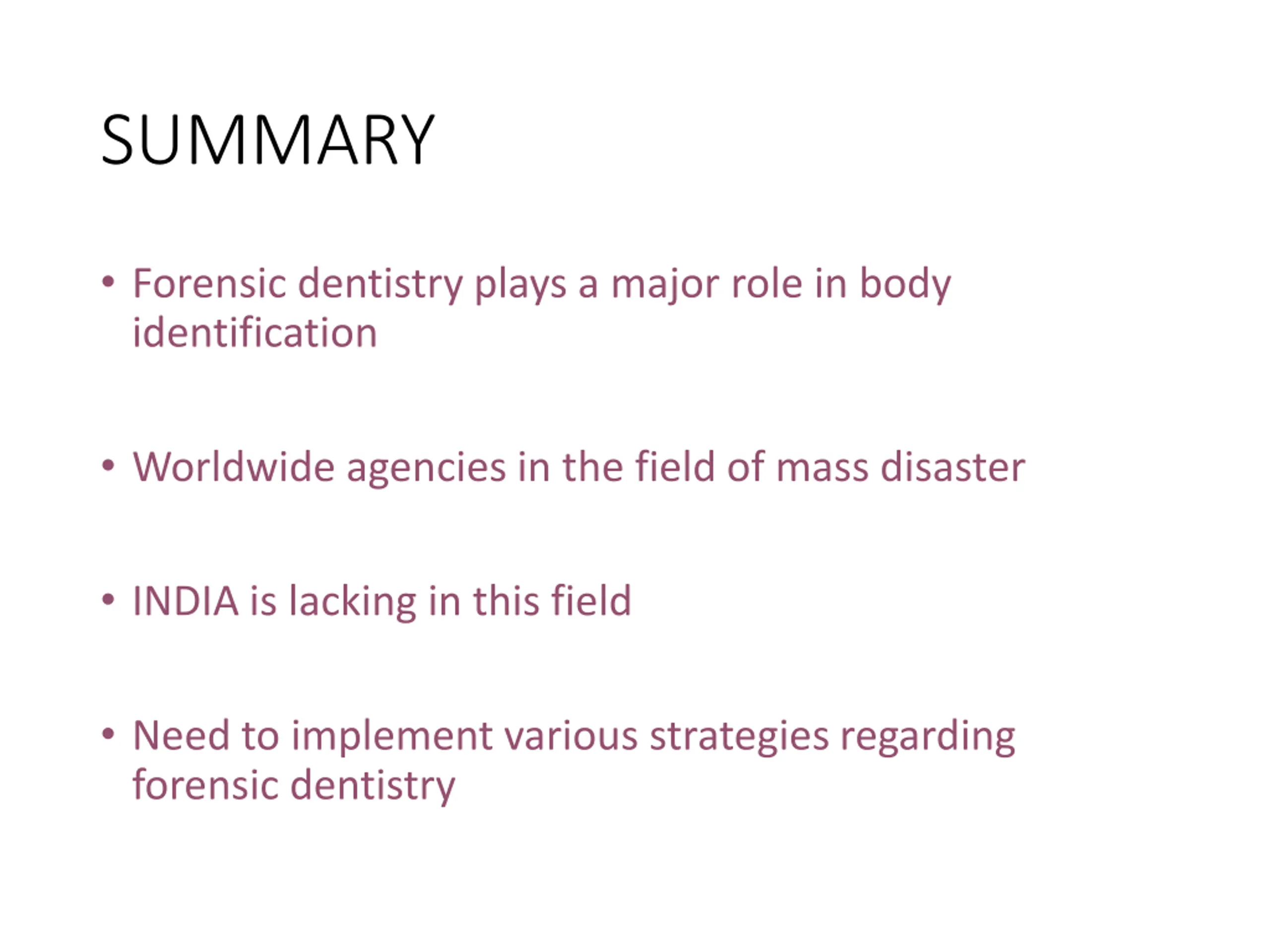 SUMMARY

• Forensic dentistry plays a major role in body identification

• Worldwide agencies in the field of mass disaster

• INDIA is lacking in this field

• Need to implement various strategies regarding forensic dentistry